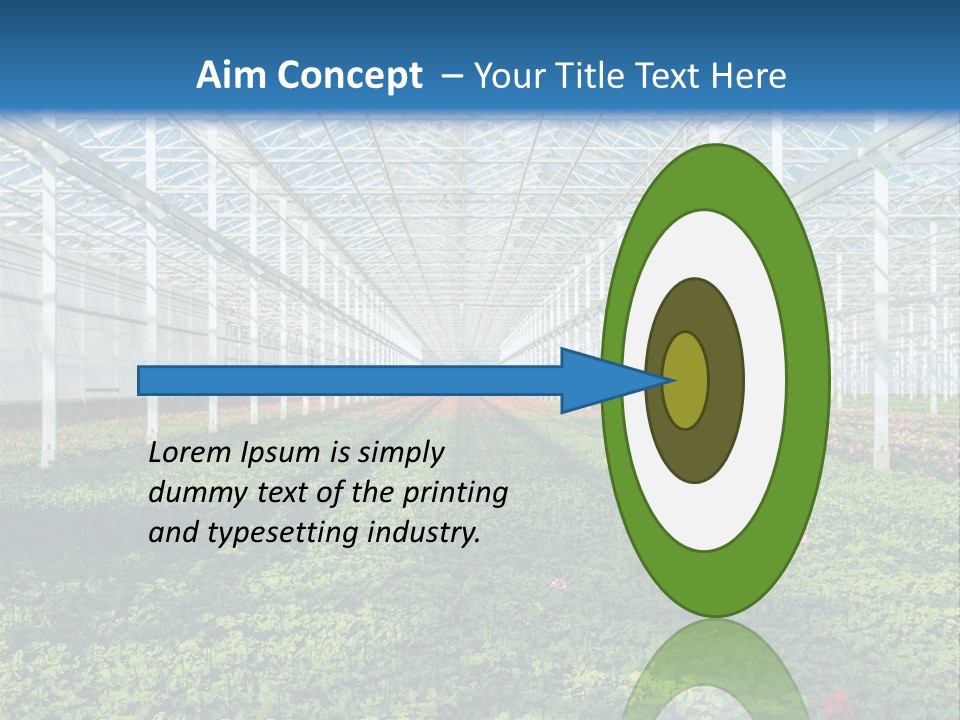 Aim Concept – Your Title Text Here

Lorem Ipsum is simply dummy text of the printing and typesetting industry.